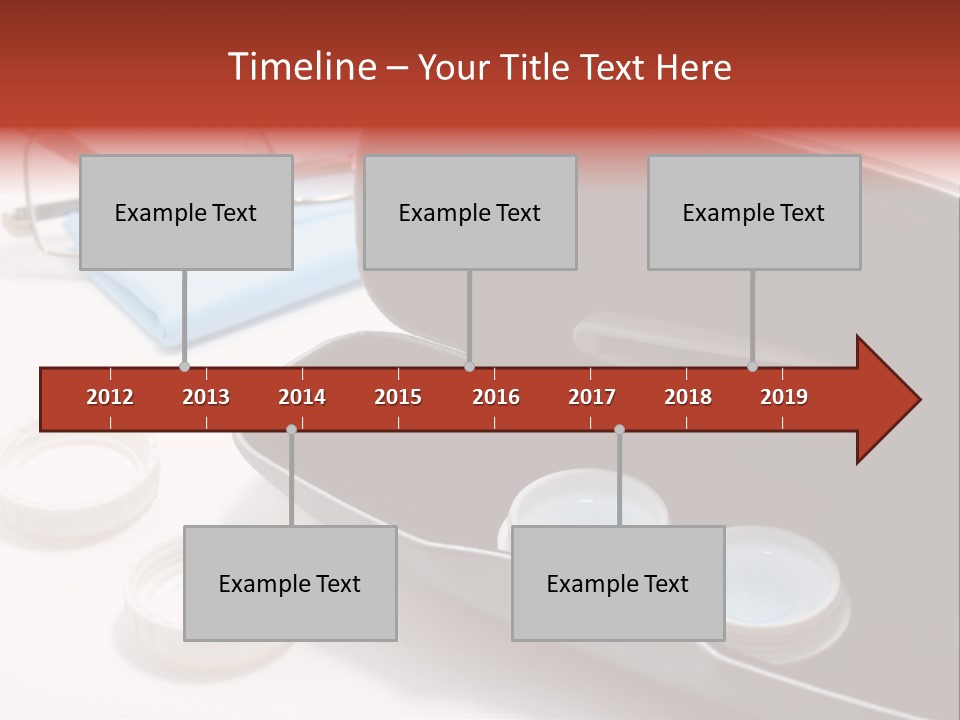 Timeline – Your Title Text Here

Example Text

Example Text

Example Text

2012 2013 2014 2015 2016 2017 2018 2019

Example Text

Example Text